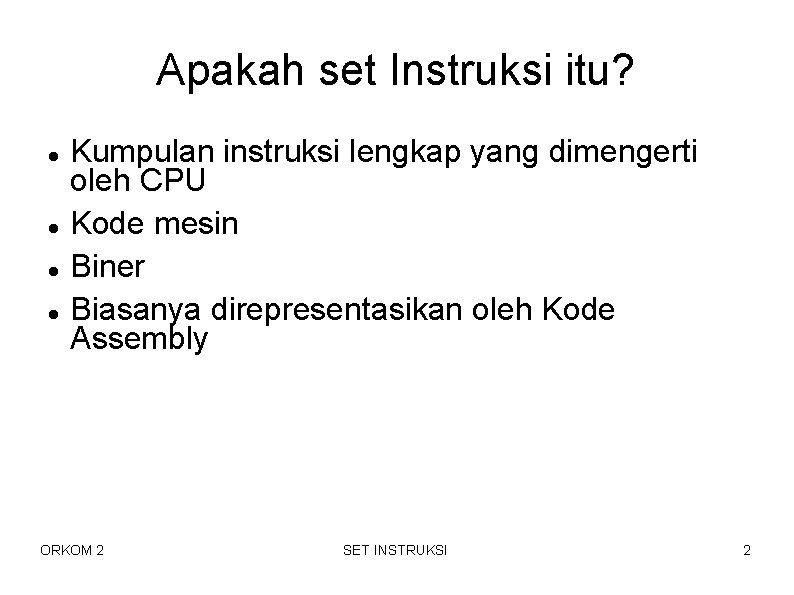 Apakah set Instruksi itu?

- Kumpulan instruksi lengkap yang dimengerti oleh CPU
- Kode mesin
- Biner
- Biasanya direpresentasikan oleh Kode Assembly

ORKOM 2 SET INSTRUKSI 2